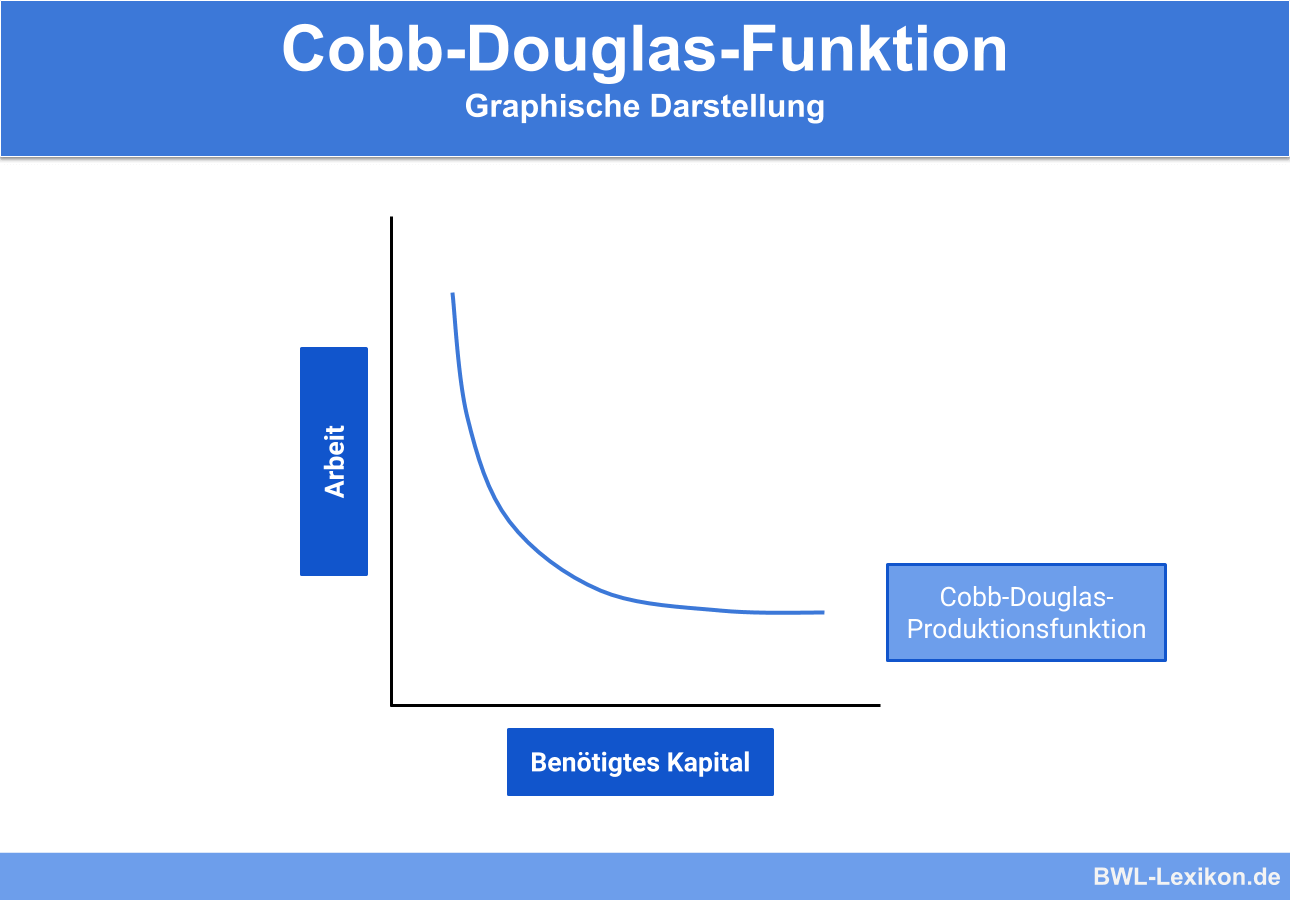 Cobb-Douglas-Funktion
Graphische Darstellung

Arbeit

Cobb-Douglas-Produktionsfunktion

Benötigtes Kapital

BWL-Lexikon.de